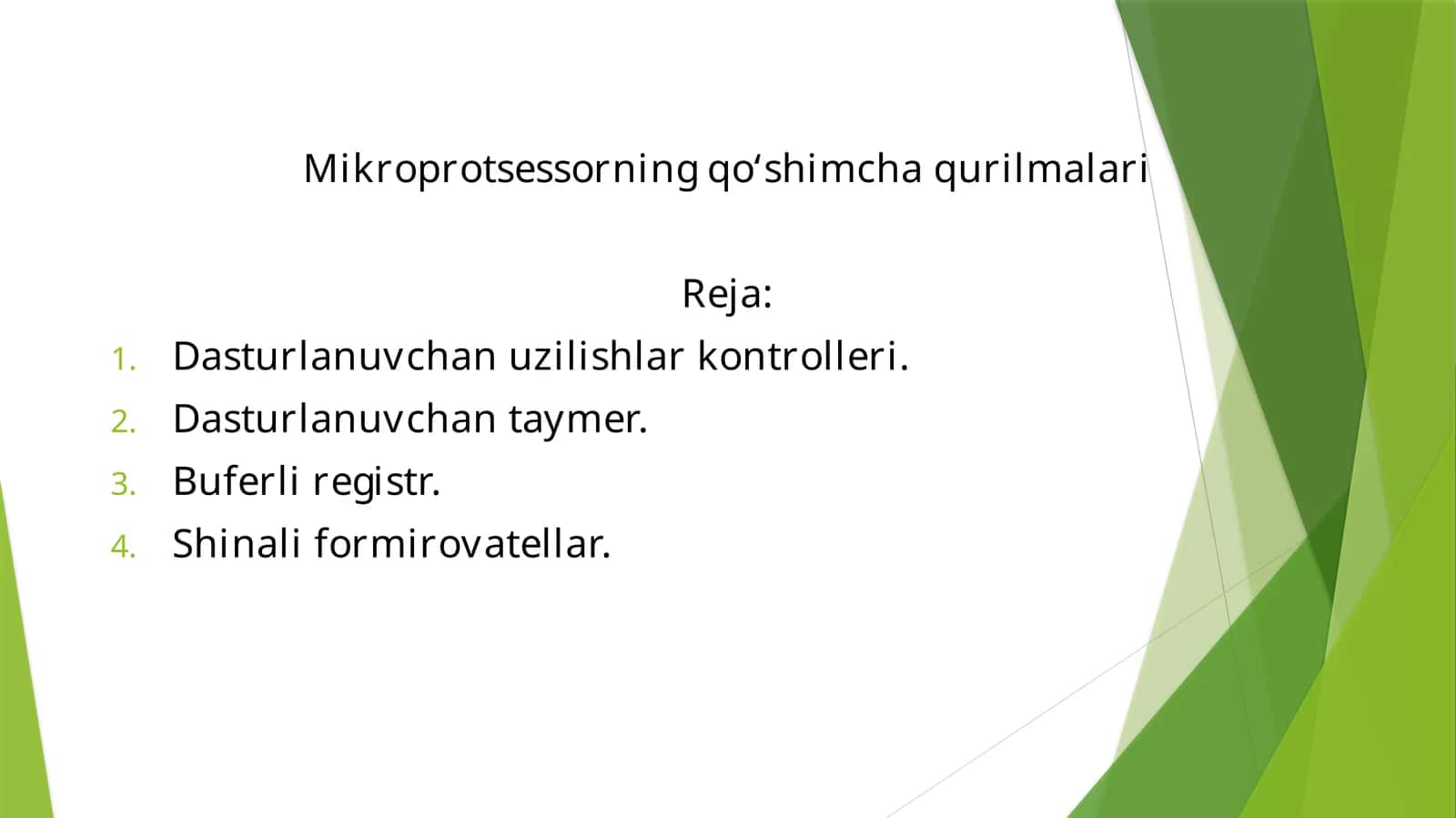 Mikroprotsessorning qo‘shimcha qurilmalari

Reja:

1. Dasturlanuvchan uzilishlar kontrolleri.
2. Dasturlanuvchan taymer.
3. Buferli registr.
4. Shinali formirovatellar.